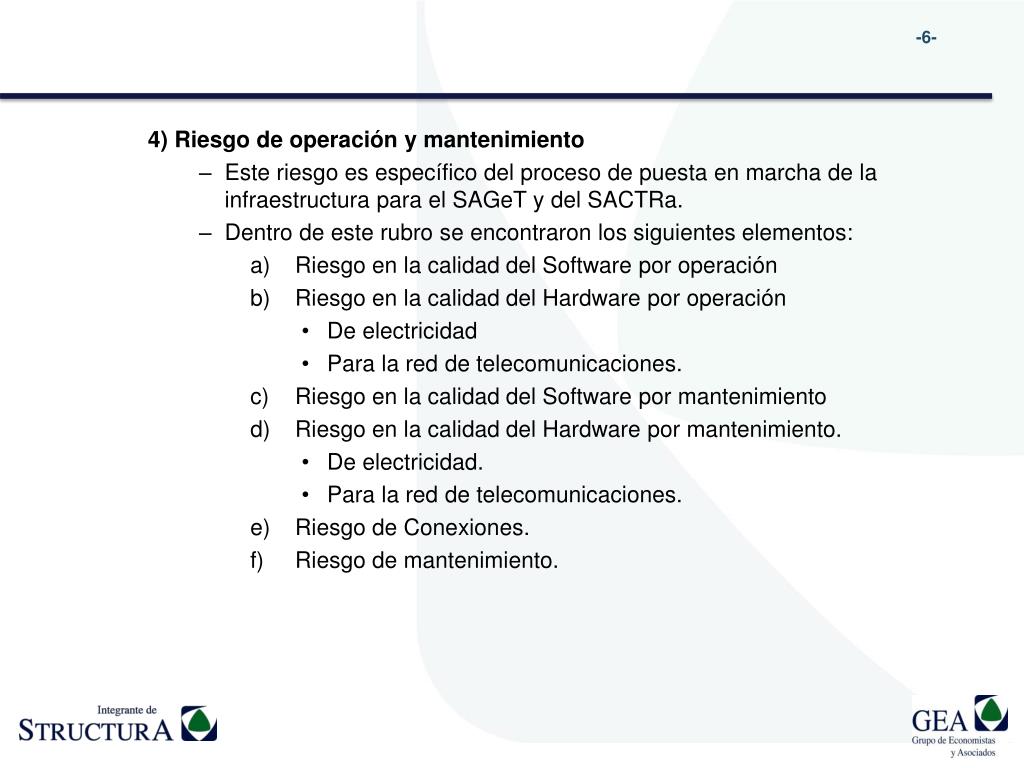 -6-

4) Riesgo de operación y mantenimiento

– Este riesgo es específico del proceso de puesta en marcha de la infraestructura para el SAGeT y del SACTRa.

– Dentro de este rubro se encontraron los siguientes elementos:

a) Riesgo en la calidad del Software por operación

b) Riesgo en la calidad del Hardware por operación

• De electricidad

• Para la red de telecomunicaciones.

c) Riesgo en la calidad del Software por mantenimiento

d) Riesgo en la calidad del Hardware por mantenimiento.

• De electricidad.

• Para la red de telecomunicaciones.

e) Riesgo de Conexiones.

f) Riesgo de mantenimiento.

Integrante de
STRUCTURA

GEA
Grupo de Economistas y Asociados